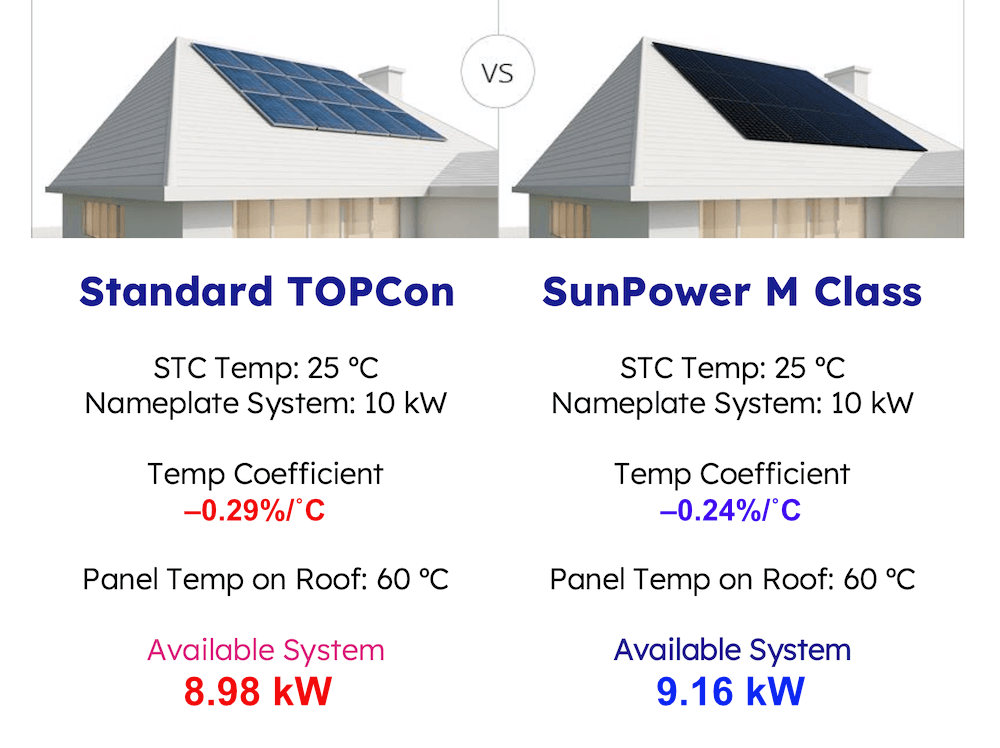 VS

Standard TOPCon

STC Temp: 25 °C
Nameplate System: 10 kW

Temp Coefficient
–0.29%/˚C

Panel Temp on Roof: 60 °C

Available System
8.98 kW

SunPower M Class

STC Temp: 25 °C
Nameplate System: 10 kW

Temp Coefficient
–0.24%/˚C

Panel Temp on Roof: 60 °C

Available System
9.16 kW